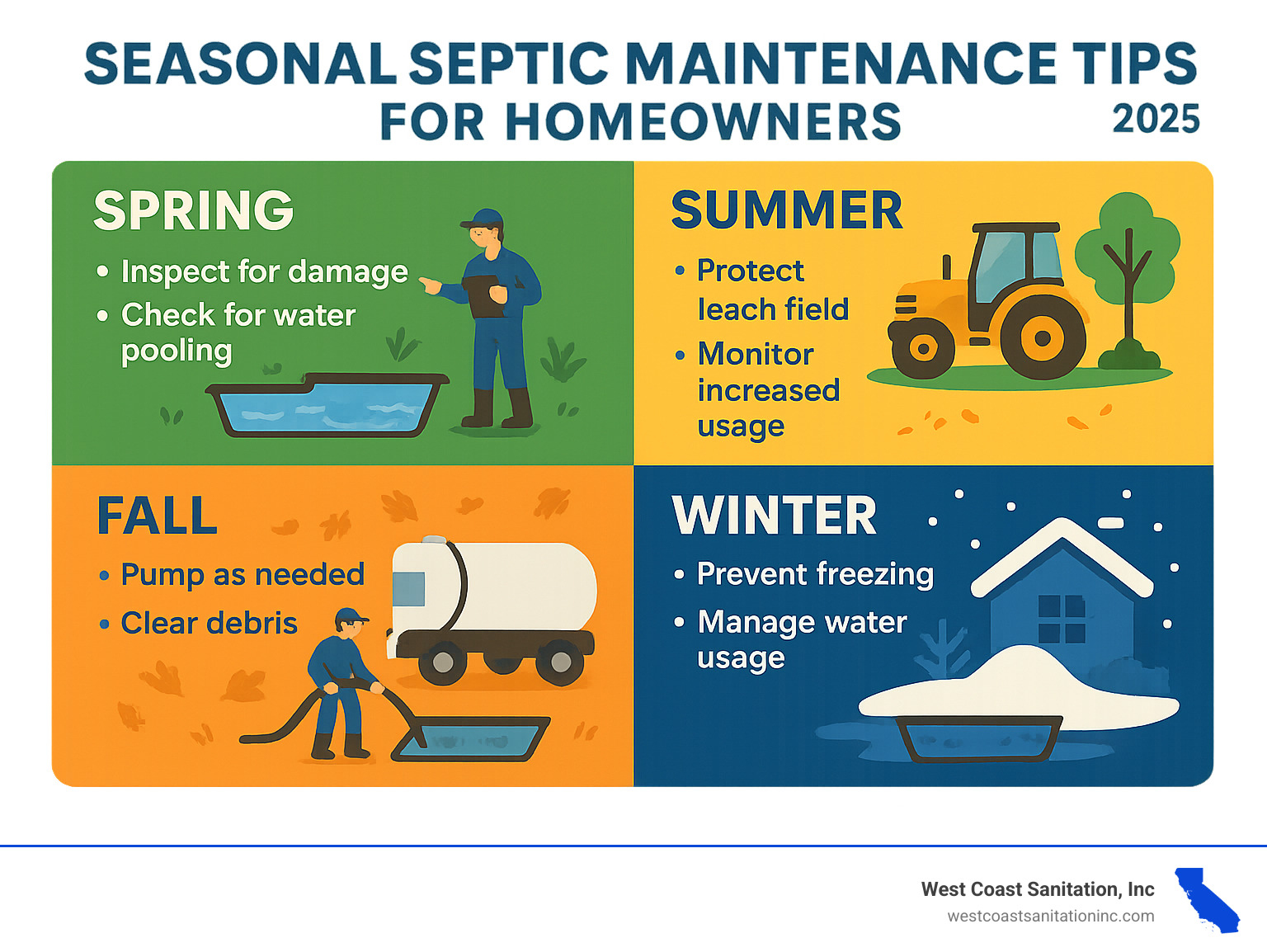 SEASONAL SEPTIC MAINTENANCE TIPS
FOR HOMEOWNERS 2025

SPRING
• Inspect for damage
• Check for water pooling

SUMMER
• Protect leach field
• Monitor increased usage

FALL
• Pump as needed
• Clear debris

WINTER
• Prevent freezing
• Manage water usage

West Coast Sanitation, Inc
westcoastsanitationinc.com